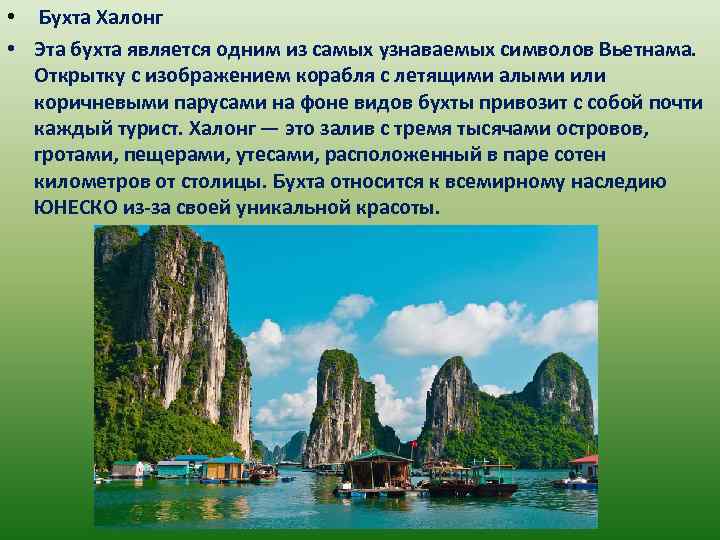 • Бухта Халонг

• Эта бухта является одним из самых узнаваемых символов Вьетнама. Открытку с изображением корабля с летящими алыми или коричневыми парусами на фоне видов бухты привозит с собой почти каждый турист. Халонг — это залив с тремя тысячами островов, гротами, пещерами, утесами, расположенный в паре сотен километров от столицы. Бухта относится к всемирному наследию ЮНЕСКО из-за своей уникальной красоты.